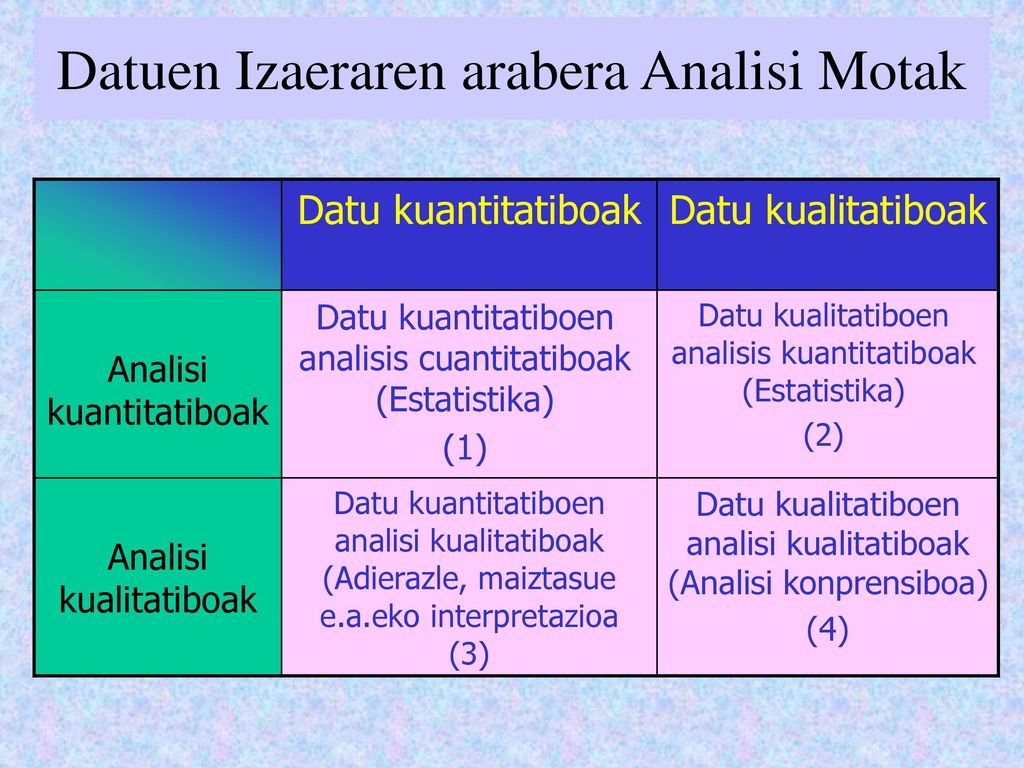 Datuen Izaeraren arabera Analisi Motak

| | Datu kuantitatiboak | Datu kualitatiboak |
|---|---|---|
| Analisi kuantitatiboak | Datu kuantitatiboen analisis cuantitatiboak (Estatistika) (1) | Datu kualitatiboen analisis kuantitatiboak (Estatistika) (2) |
| Analisi kualitatiboak | Datu kuantitatiboen analisi kualitatiboak (Adierazle, maiztasue e.a.eko interpretazioa (3) | Datu kualitatiboen analisi kualitatiboak (Analisi konprensiboa) (4) |